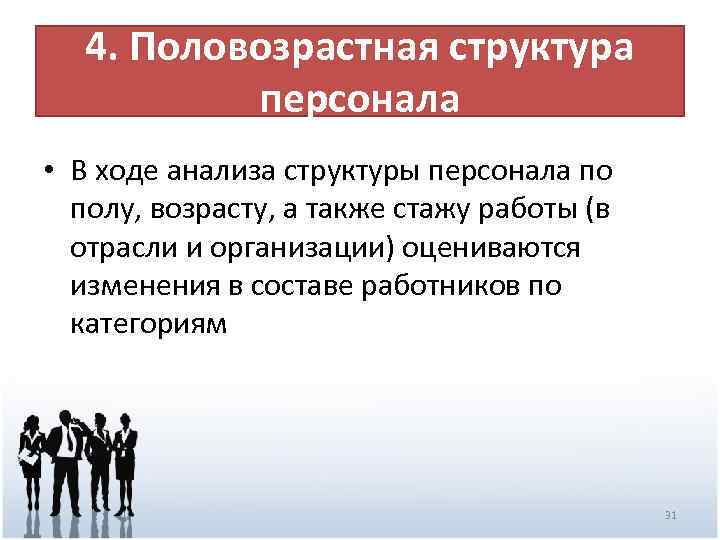 4. Половозрастная структура персонала

• В ходе анализа структуры персонала по полу, возрасту, а также стажу работы (в отрасли и организации) оцениваются изменения в составе работников по категориям

31